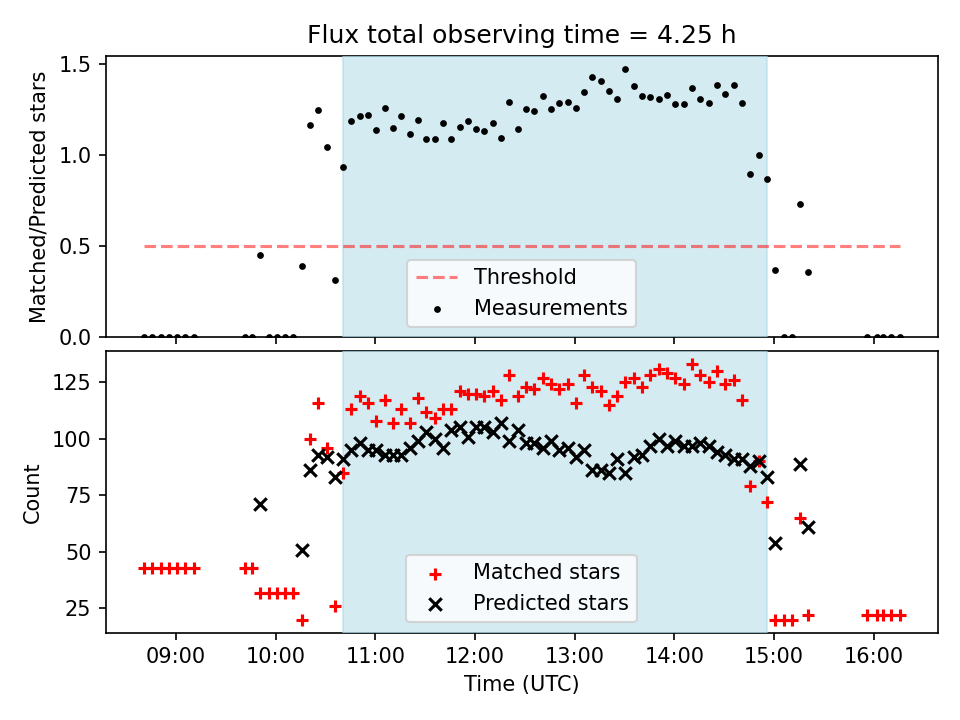 Flux total observing time = 4.25 h

Matched/Predicted stars

1.5
1.0
0.5
0.0

Threshold
Measurements

Count

125
100
75
50
25

Matched stars
Predicted stars

09:00
10:00
11:00
12:00
13:00
14:00
15:00
16:00

Time (UTC)